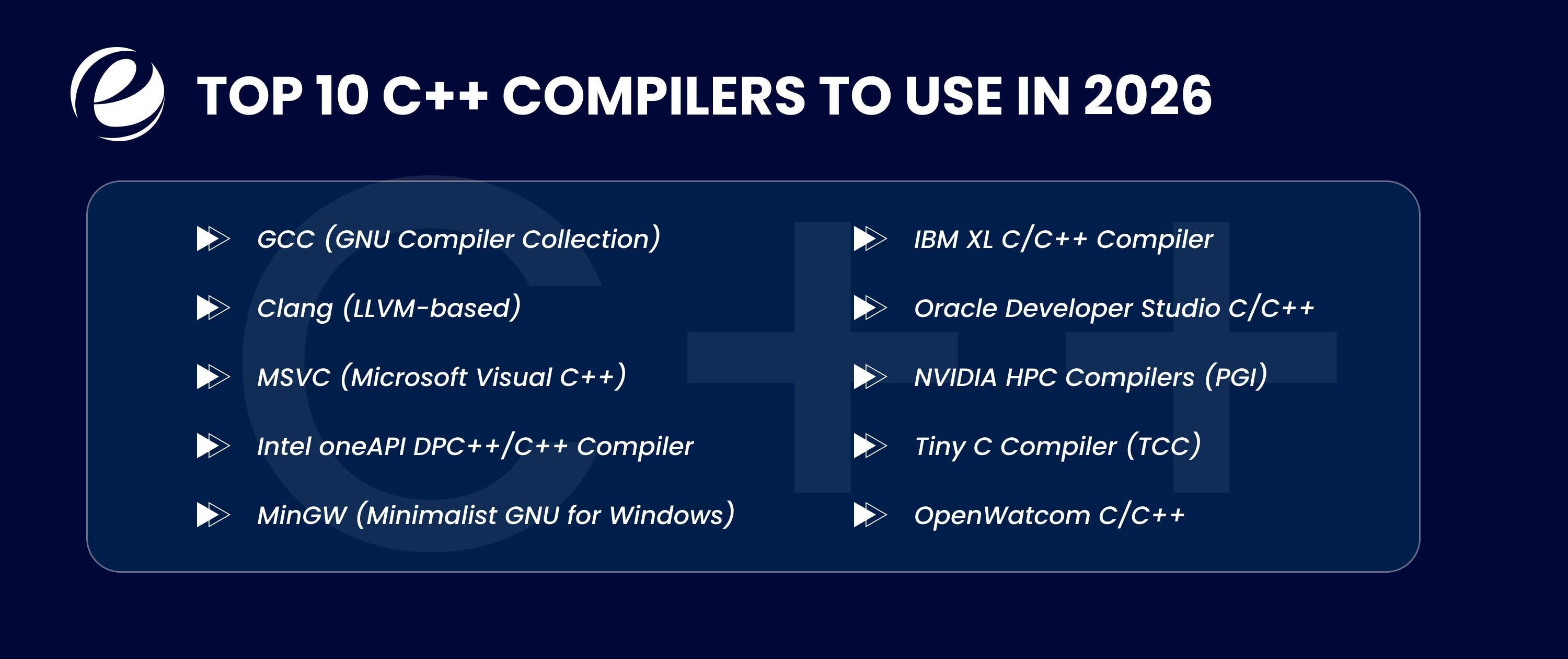 TOP 10 C++ COMPILERS TO USE IN 2026

GCC (GNU Compiler Collection)

Clang (LLVM-based)

MSVC (Microsoft Visual C++)

Intel oneAPI DPC++/C++ Compiler

MinGW (Minimalist GNU for Windows)

IBM XL C/C++ Compiler

Oracle Developer Studio C/C++

NVIDIA HPC Compilers (PGI)

Tiny C Compiler (TCC)

OpenWatcom C/C++